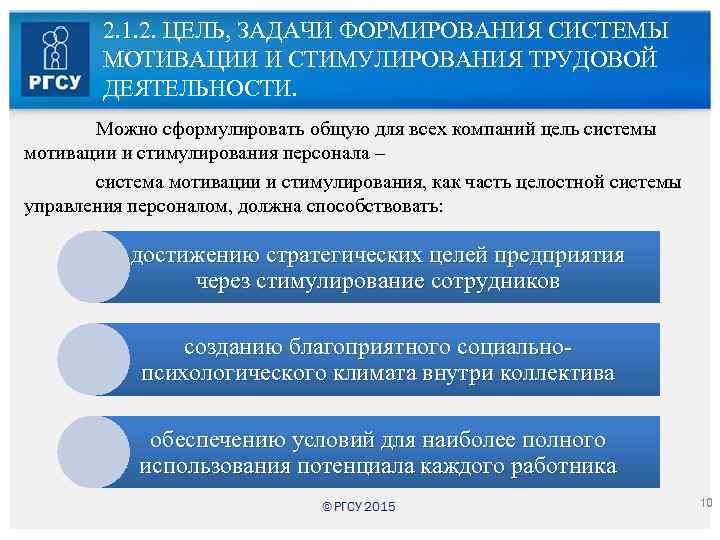 РГСУ

2.1.2. ЦЕЛЬ, ЗАДАЧИ ФОРМИРОВАНИЯ СИСТЕМЫ МОТИВАЦИИ И СТИМУЛИРОВАНИЯ ТРУДОВОЙ ДЕЯТЕЛЬНОСТИ.

Можно сформулировать общую для всех компаний цель системы мотивации и стимулирования персонала –

система мотивации и стимулирования, как часть целостной системы управления персоналом, должна способствовать:

достижению стратегических целей предприятия через стимулирование сотрудников

созданию благоприятного социально-психологического климата внутри коллектива

обеспечению условий для наиболее полного использования потенциала каждого работника

© РГСУ 2015

10